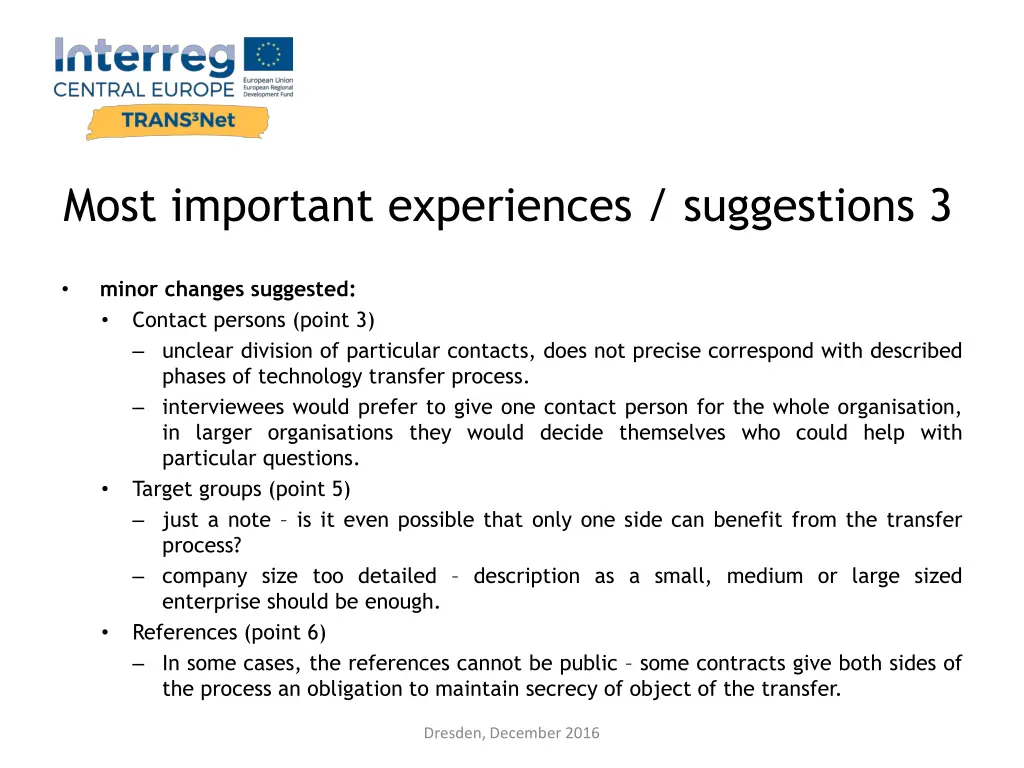 Interreg
CENTRAL EUROPE
European Union
European Regional Development Fund
TRANS³Net

Most important experiences / suggestions 3

• minor changes suggested:
  • Contact persons (point 3)
    – unclear division of particular contacts, does not precise correspond with described phases of technology transfer process.
    – interviewees would prefer to give one contact person for the whole organisation, in larger organisations they would decide themselves who could help with particular questions.
  • Target groups (point 5)
    – just a note – is it even possible that only one side can benefit from the transfer process?
    – company size too detailed – description as a small, medium or large sized enterprise should be enough.
  • References (point 6)
    – In some cases, the references cannot be public – some contracts give both sides of the process an obligation to maintain secrecy of object of the transfer.

Dresden, December 2016